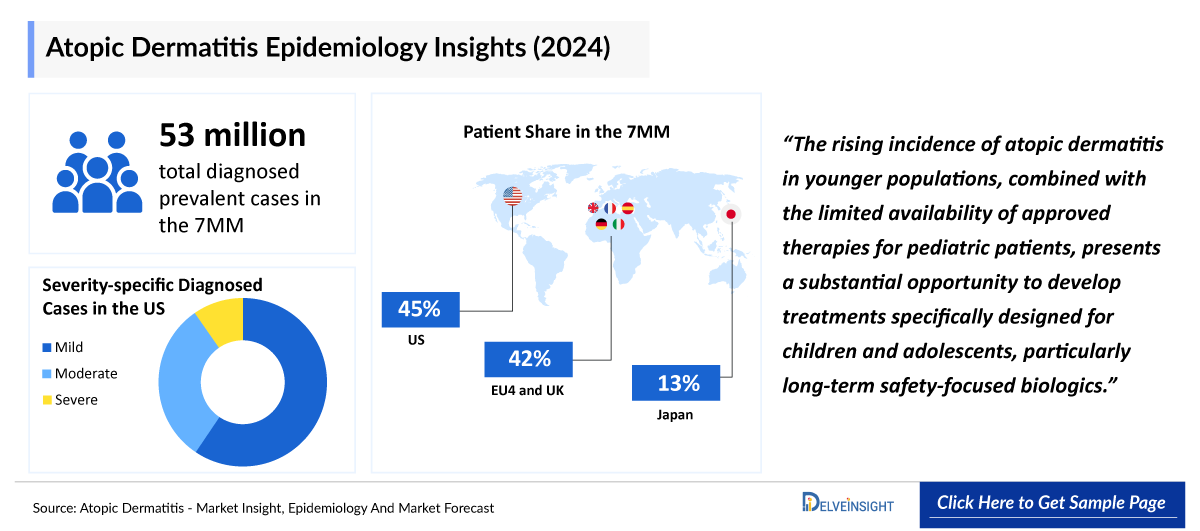 Atopic Dermatitis Epidemiology Insights (2024)

53 million
total diagnosed prevalent cases in the 7MM

Severity-specific Diagnosed Cases in the US

Mild
Moderate
Severe

Patient Share in the 7MM

45%
US

42%
EU4 and UK

13%
Japan

"The rising incidence of atopic dermatitis in younger populations, combined with the limited availability of approved therapies for pediatric patients, presents a substantial opportunity to develop treatments specifically designed for children and adolescents, particularly long-term safety-focused biologics."

Source: Atopic Dermatitis - Market Insight, Epidemiology And Market Forecast

DELVEINSIGHT

Click Here to Get Sample Page